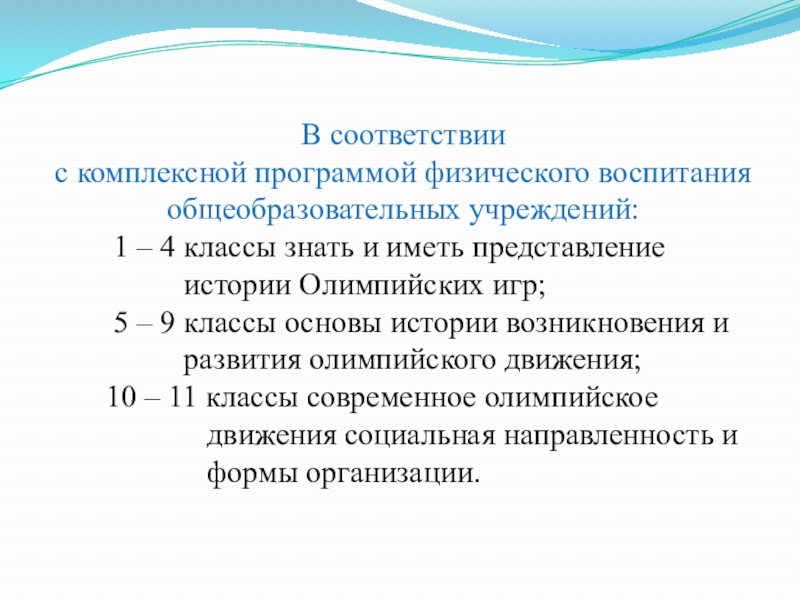 В соответствии
с комплексной программой физического воспитания общеобразовательных учреждений:

1 – 4 классы знать и иметь представление истории Олимпийских игр;

5 – 9 классы основы истории возникновения и развития олимпийского движения;

10 – 11 классы современное олимпийское движения социальная направленность и формы организации.